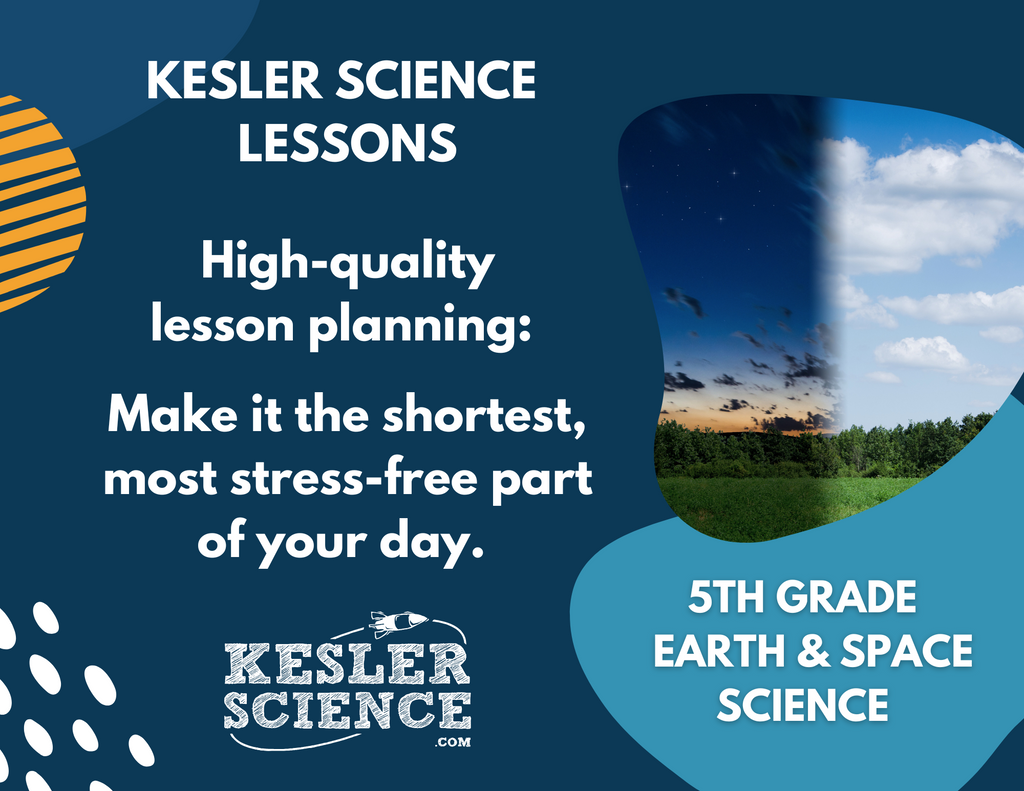 KESLER SCIENCE LESSONS

High-quality lesson planning:

Make it the shortest, most stress-free part of your day.

KESLER SCIENCE .COM

5TH GRADE EARTH & SPACE SCIENCE